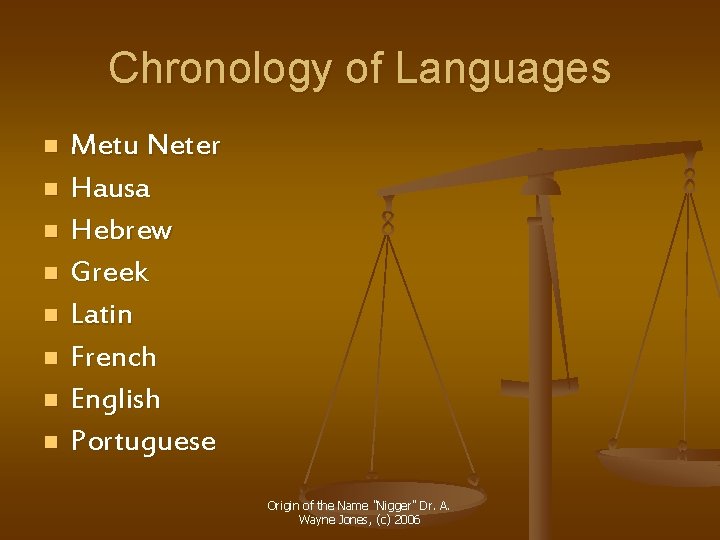 Chronology of Languages

• Metu Neter
• Hausa
• Hebrew
• Greek
• Latin
• French
• English
• Portuguese

Origin of the Name "Nigger" Dr. A. Wayne Jones, (c) 2006.